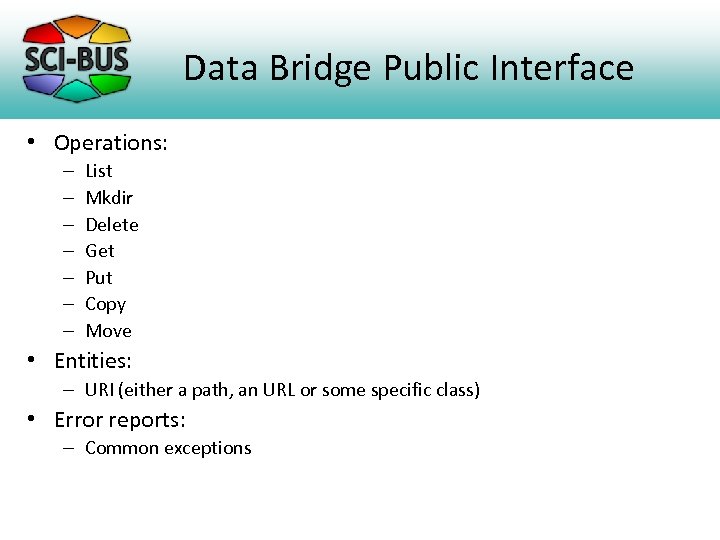 SCI-BUS

Data Bridge Public Interface

• Operations:
– List
– Mkdir
– Delete
– Get
– Put
– Copy
– Move
• Entities:
– URI (either a path, an URL or some specific class)
• Error reports:
– Common exceptions